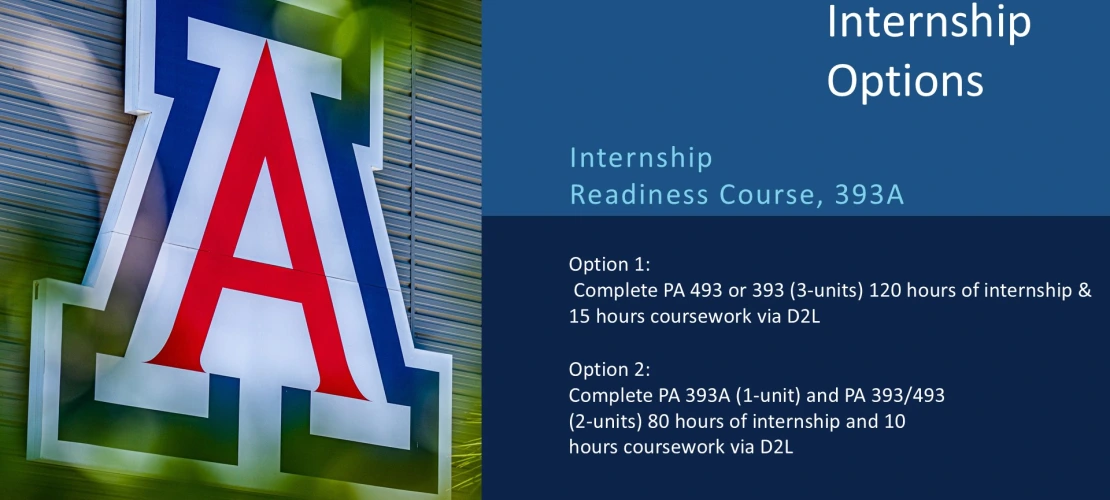 A

Internship Options

Internship Readiness Course, 393A

Option 1:
Complete PA 493 or 393 (3-units) 120 hours of internship & 15 hours coursework via D2L

Option 2:
Complete PA 393A (1-unit) and PA 393/493 (2-units) 80 hours of internship and 10 hours coursework via D2L